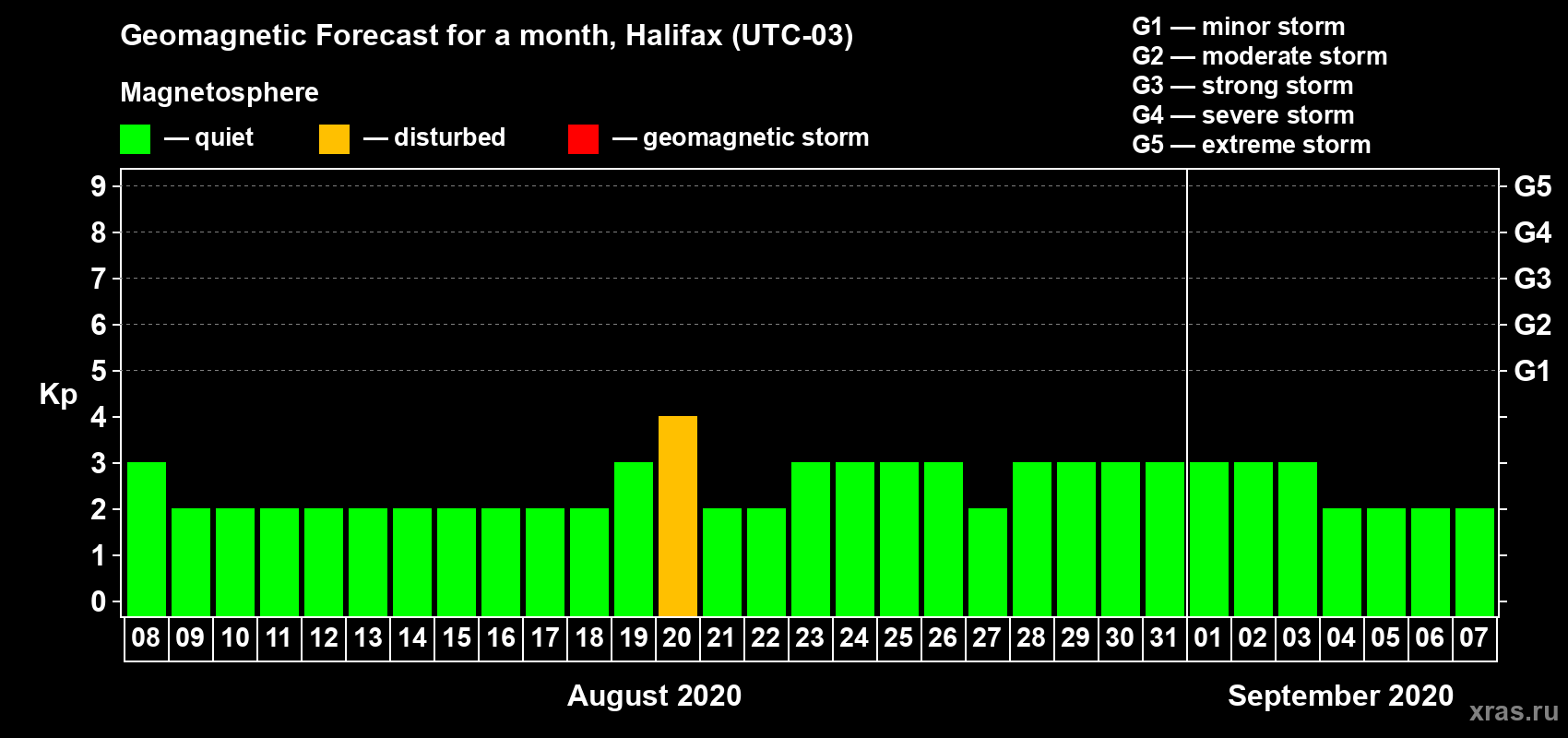 Geomagnetic Forecast for a month, Halifax (UTC-03)

Magnetosphere

— quiet — disturbed — geomagnetic storm

G1 — minor storm
G2 — moderate storm
G3 — strong storm
G4 — severe storm
G5 — extreme storm

Kp

9 8 7 6 5 4 3 2 1 0

G5 G4 G3 G2 G1

08 09 10 11 12 13 14 15 16 17 18 19 20 21 22 23 24 25 26 27 28 29 30 31 01 02 03 04 05 06 07

August 2020

September 2020

xras.ru